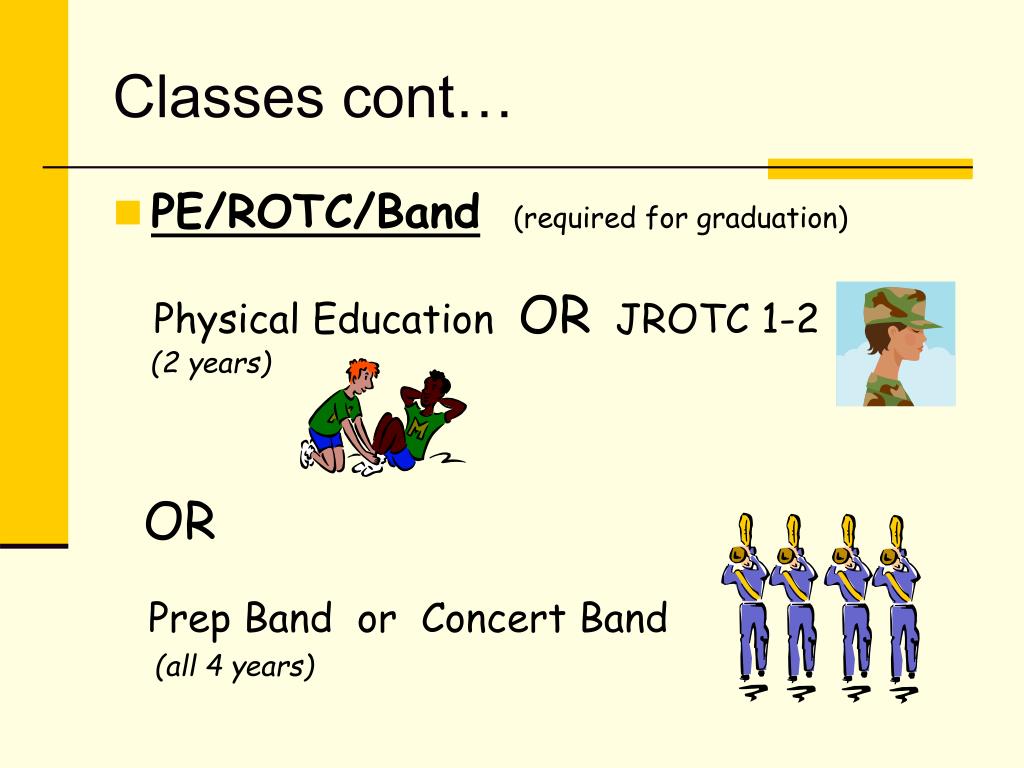 Classes cont…

PE/ROTC/Band (required for graduation)

Physical Education OR JROTC 1-2
(2 years)

OR

Prep Band or Concert Band
(all 4 years)